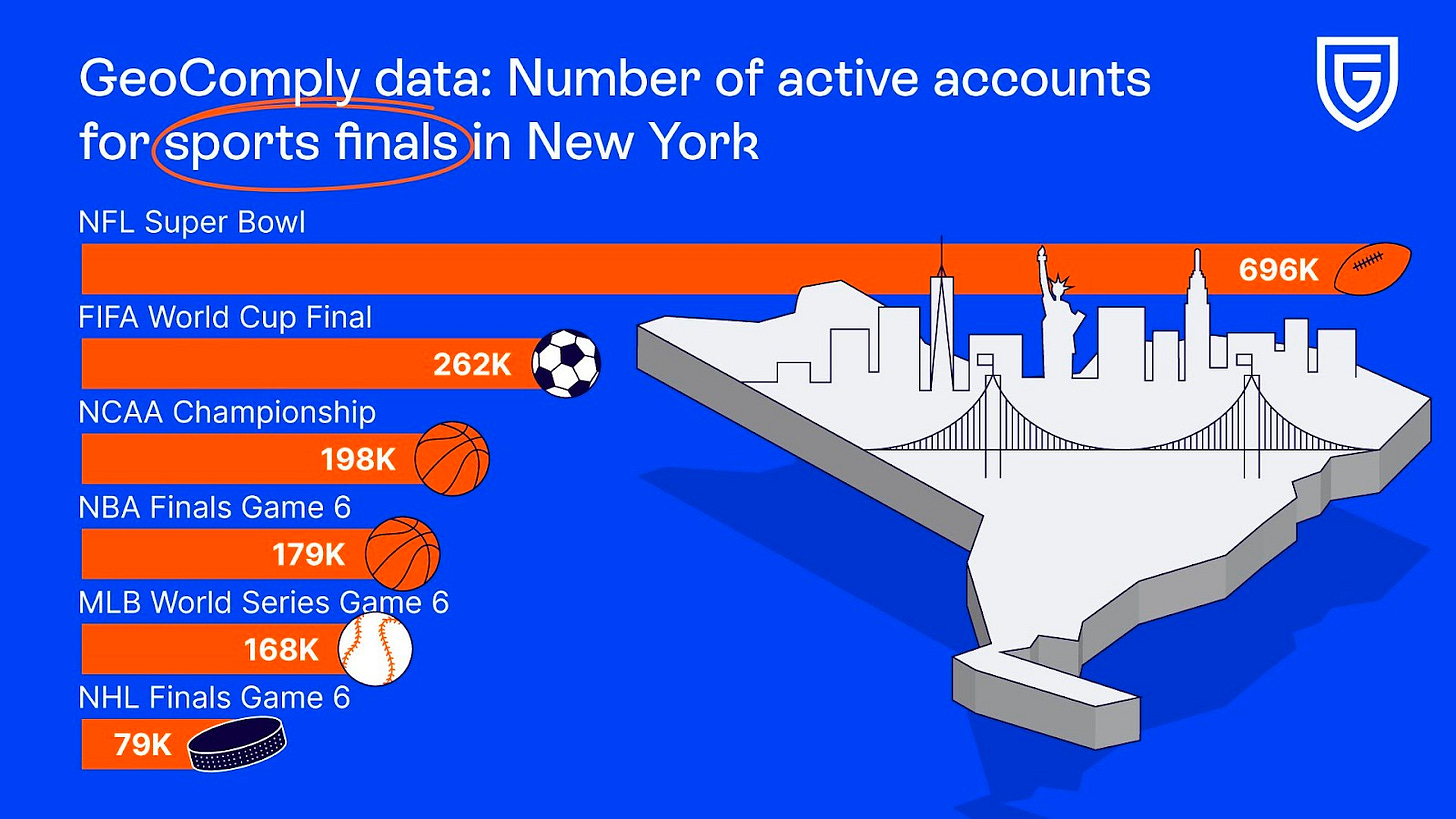 GeoComply data: Number of active accounts for sports finals in New York

NFL Super Bowl
696K

FIFA World Cup Final
262K

NCAA Championship
198K

NBA Finals Game 6
179K

MLB World Series Game 6
168K

NHL Finals Game 6
79K